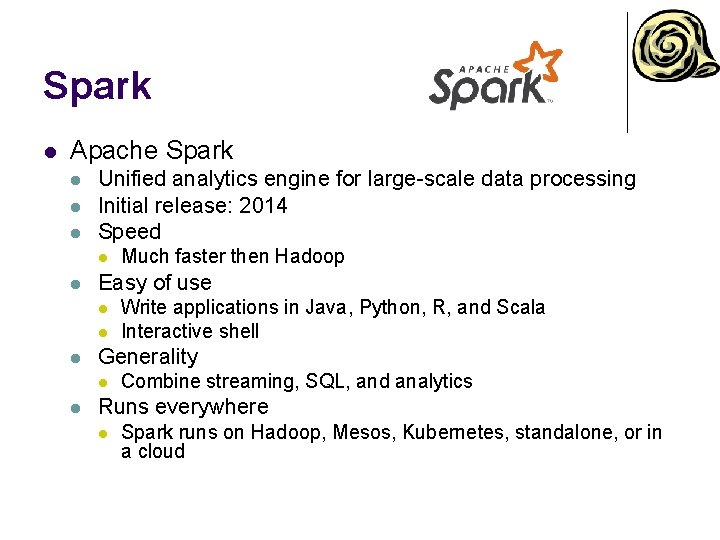 Spark

APACHE Spark

- Apache Spark
  - Unified analytics engine for large-scale data processing
  - Initial release: 2014
  - Speed
    - Much faster then Hadoop
  - Easy of use
    - Write applications in Java, Python, R, and Scala
    - Interactive shell
  - Generality
    - Combine streaming, SQL, and analytics
  - Runs everywhere
    - Spark runs on Hadoop, Mesos, Kubernetes, standalone, or in a cloud